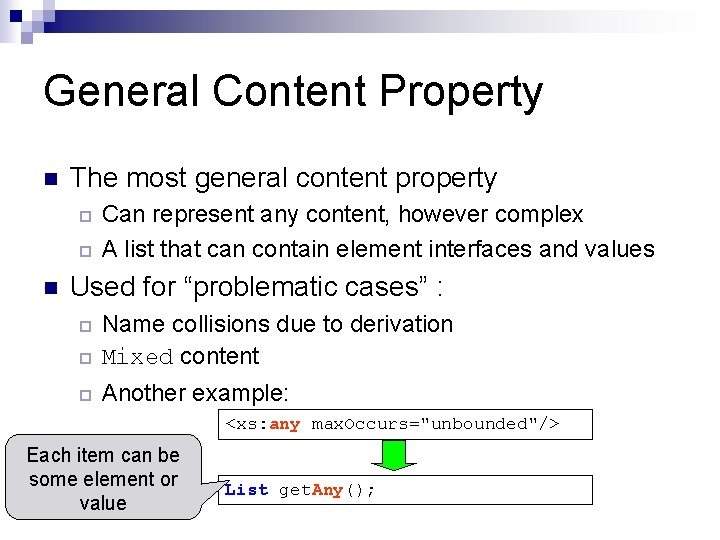 General Content Property

The most general content property

Can represent any content, however complex

A list that can contain element interfaces and values

Used for “problematic cases” :

Name collisions due to derivation

Mixed content

Another example:

<xs:any maxOccurs="unbounded"/>

Each item can be some element or value

List getAny();